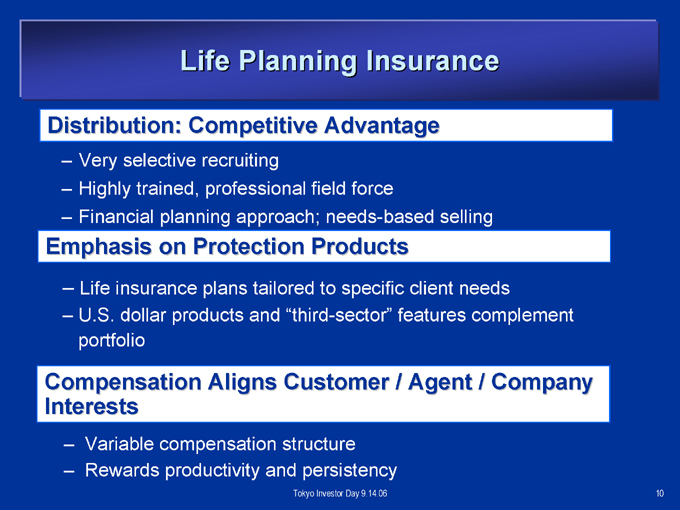 Life Planning Insurance

Distribution: Competitive Advantage

– Very selective recruiting
– Highly trained, professional field force
– Financial planning approach; needs-based selling

Emphasis on Protection Products

– Life insurance plans tailored to specific client needs
– U.S. dollar products and “third-sector” features complement portfolio

Compensation Aligns Customer / Agent / Company Interests

– Variable compensation structure
– Rewards productivity and persistency

Tokyo Investor Day 9.14.06

10